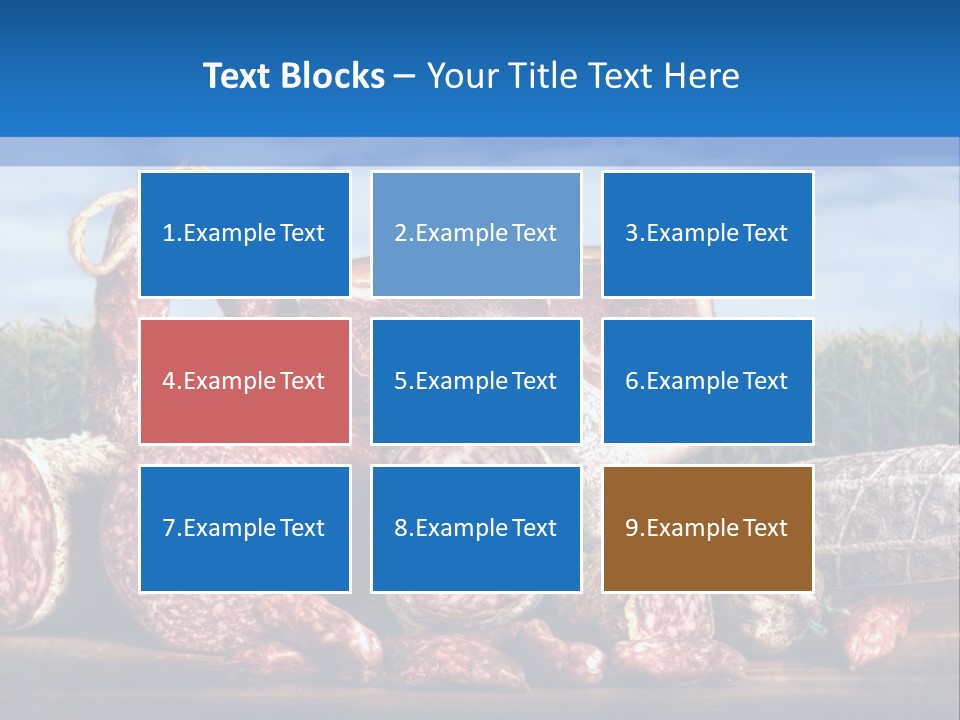 Text Blocks – Your Title Text Here

1.Example Text

2.Example Text

3.Example Text

4.Example Text

5.Example Text

6.Example Text

7.Example Text

8.Example Text

9.Example Text